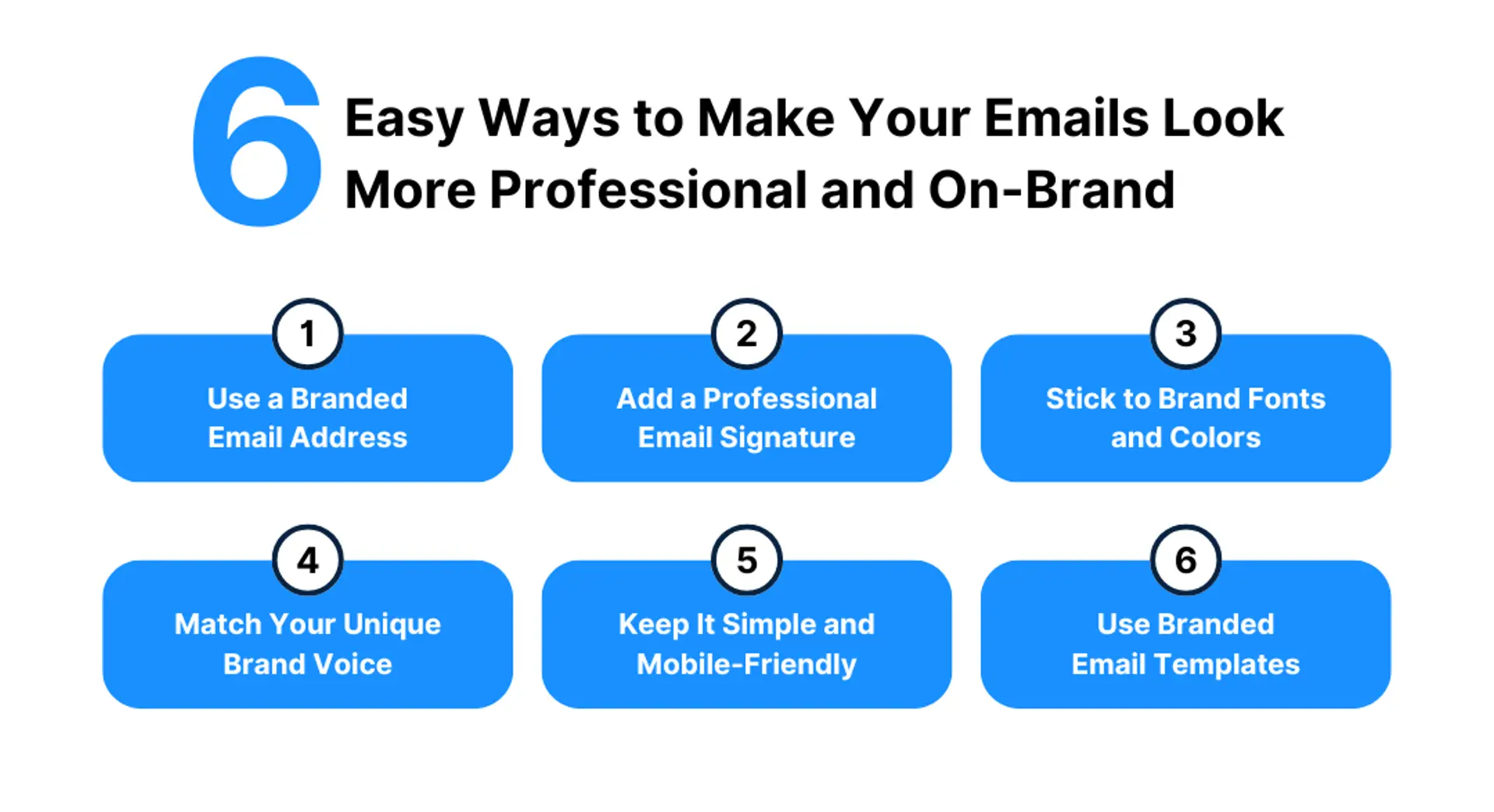 6 Easy Ways to Make Your Emails Look More Professional and On-Brand

1
Use a Branded Email Address

2
Add a Professional Email Signature

3
Stick to Brand Fonts and Colors

4
Match Your Unique Brand Voice

5
Keep It Simple and Mobile-Friendly

6
Use Branded Email Templates